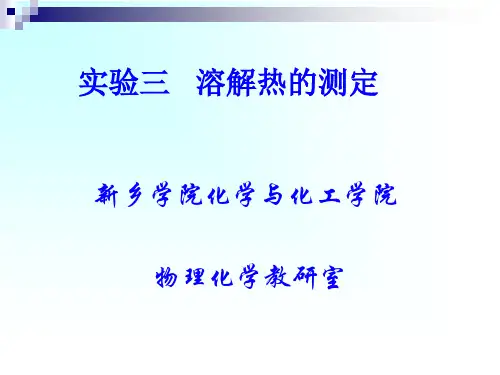 实验三　溶解热的测定

新乡学院化学与化工学院

物理化学教研室